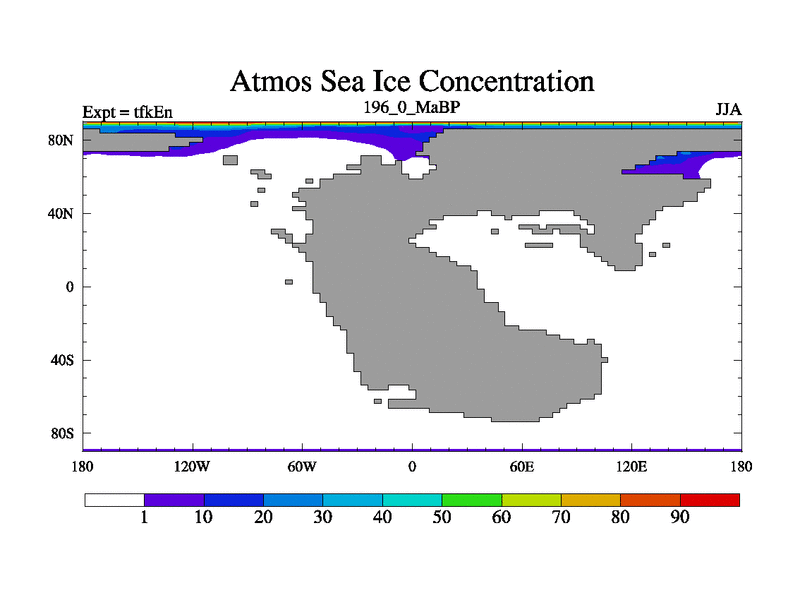 Atmos Sea Ice Concentration

Expt = tfkEn
196_0_MaBP
JJA

80N
40N
0
40S
80S

180
120W
60W
0
60E
120E
180

1
10
20
30
40
50
60
70
80
90